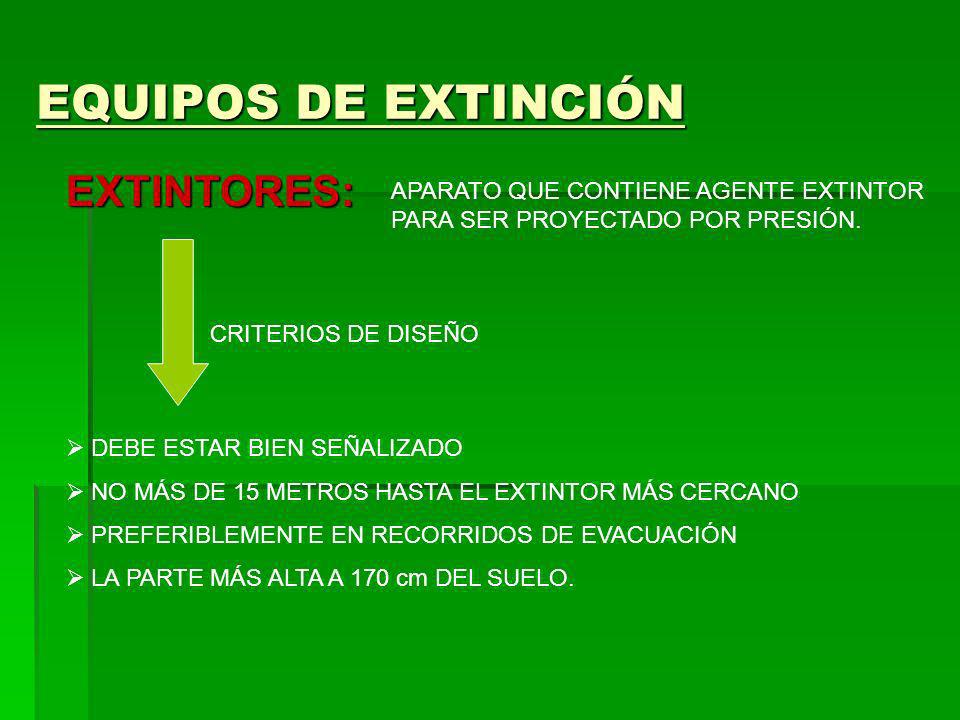 EQUIPOS DE EXTINCIÓN

EXTINTORES: APARATO QUE CONTIENE AGENTE EXTINTOR PARA SER PROYECTADO POR PRESIÓN.

CRITERIOS DE DISEÑO

➢ DEBE ESTAR BIEN SEÑALIZADO
➢ NO MÁS DE 15 METROS HASTA EL EXTINTOR MÁS CERCANO
➢ PREFERIBLEMENTE EN RECORRIDOS DE EVACUACIÓN
➢ LA PARTE MÁS ALTA A 170 cm DEL SUELO.